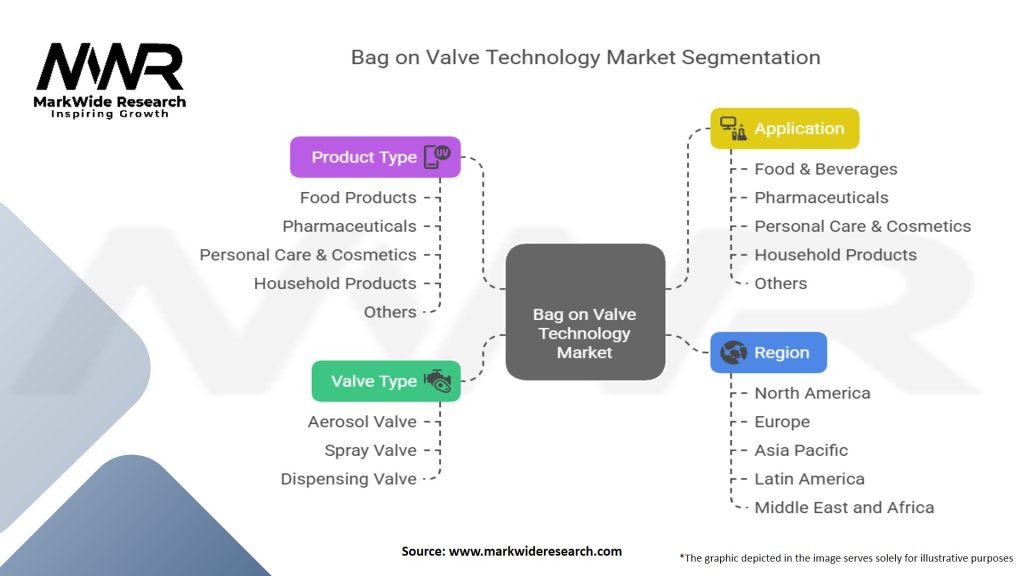 MWR
MarkWide Research
Inspiring Growth

Bag on Valve Technology Market Segmentation

Product Type
Food Products
Pharmaceuticals
Personal Care & Cosmetics
Household Products
Others

Valve Type
Aerosol Valve
Spray Valve
Dispensing Valve

Bag on Valve Technology Market

Application
Food & Beverages
Pharmaceuticals
Personal Care & Cosmetics
Household Products
Others

Region
North America
Europe
Asia Pacific
Latin America
Middle East and Africa

Source: www.markwideresearch.com

*The graphic depicted in the image serves solely for illustrative purposes